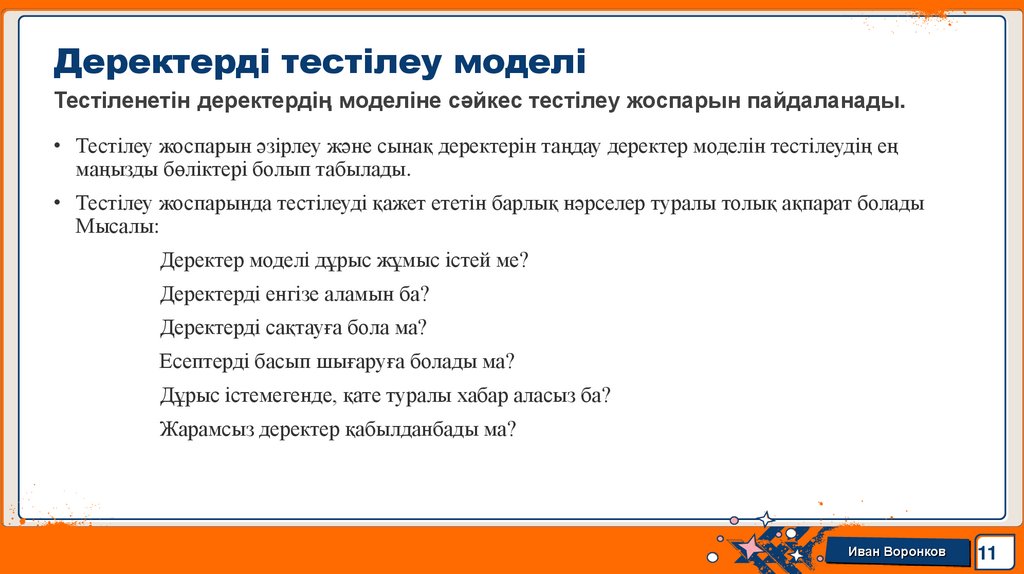 Деректерді тестілеу моделі

Тестіленетін деректердің моделіне сәйкес тестілеу жоспарын пайдаланады.

• Тестілеу жоспарын әзірлеу және сынақ деректерін таңдау деректер моделін тестілеудің ең маңызды бөліктері болып табылады.

• Тестілеу жоспарында тестілеуді қажет ететін барлық нәрселер туралы толық ақпарат болады Мысалы:

Деректер моделі дұрыс жұмыс істей ме?

Деректерді енгізе аламын ба?

Деректерді сақтауға бола ма?

Есептерді басып шығаруға болады ма?

Дұрыс істемегенде, қате туралы хабар аласыз ба?

Жарамсыз деректер қабылданбады ма?

Иван Воронков

11